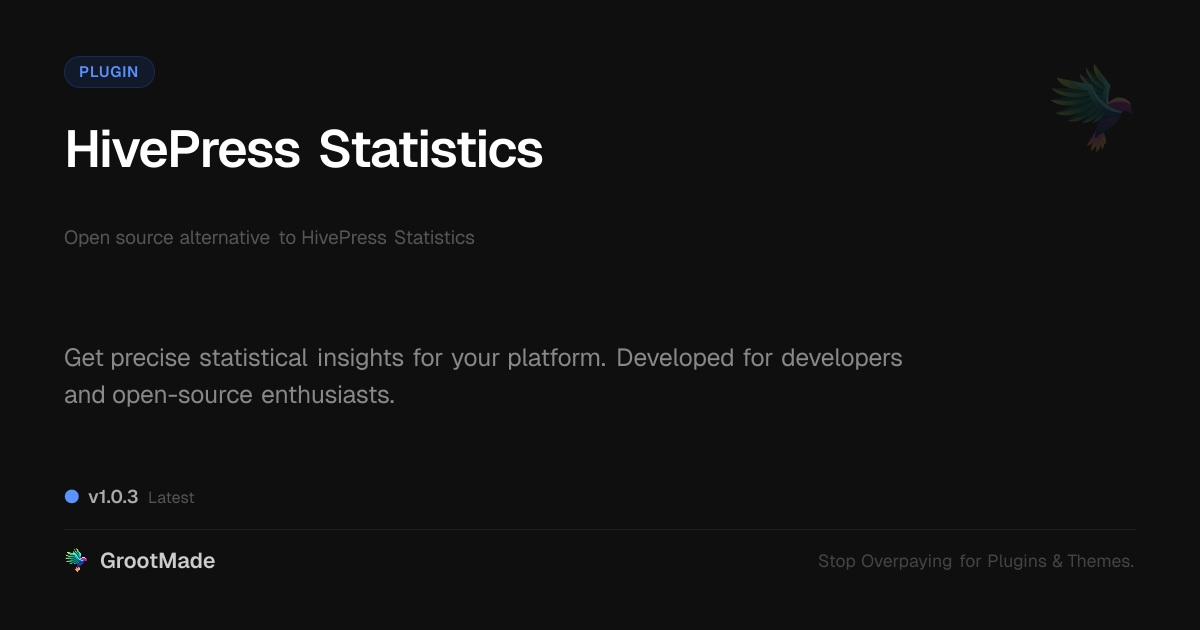 PLUGIN

HivePress Statistics

Open source alternative to HivePress Statistics

Get precise statistical insights for your platform. Developed for developers and open-source enthusiasts.

v1.0.3 Latest

GrootMade

Stop Overpaying for Plugins & Themes.